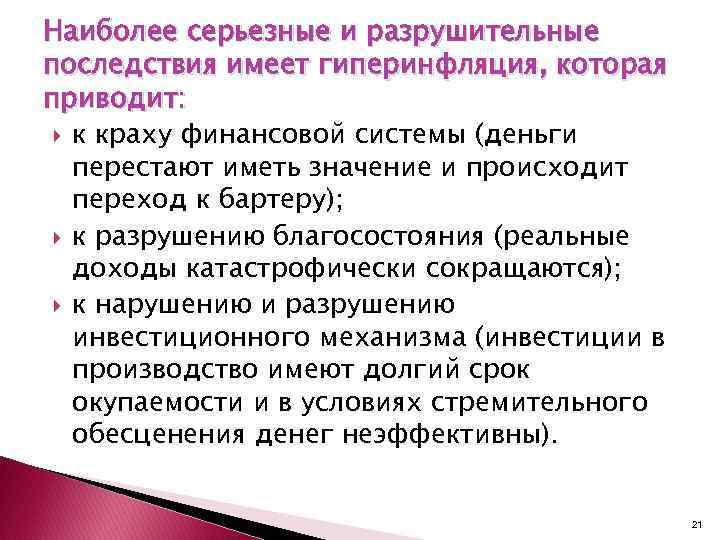 Наиболее серьезные и разрушительные последствия имеет гиперинфляция, которая приводит:

к краху финансовой системы (деньги перестают иметь значение и происходит переход к бартеру);

к разрушению благосостояния (реальные доходы катастрофически сокращаются);

к нарушению и разрушению инвестиционного механизма (инвестиции в производство имеют долгий срок окупаемости и в условиях стремительного обесценения денег неэффективны).

21